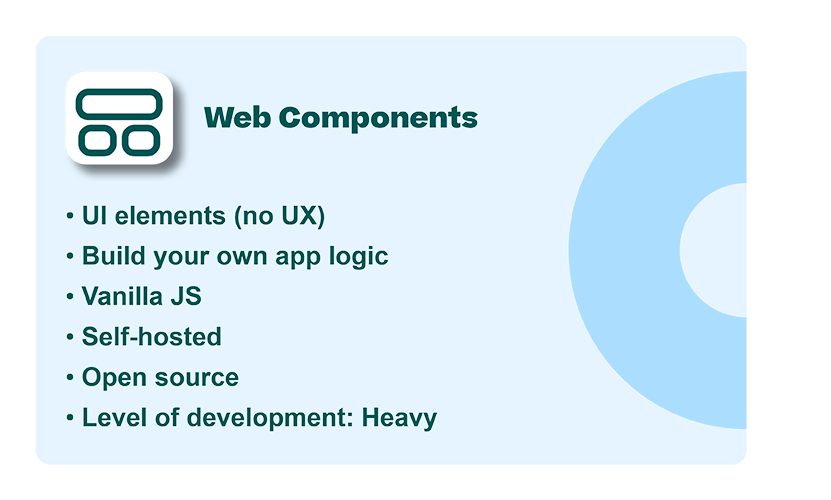 Web Components

• UI elements (no UX)
• Build your own app logic
• Vanilla JS
• Self-hosted
• Open source
• Level of development: Heavy